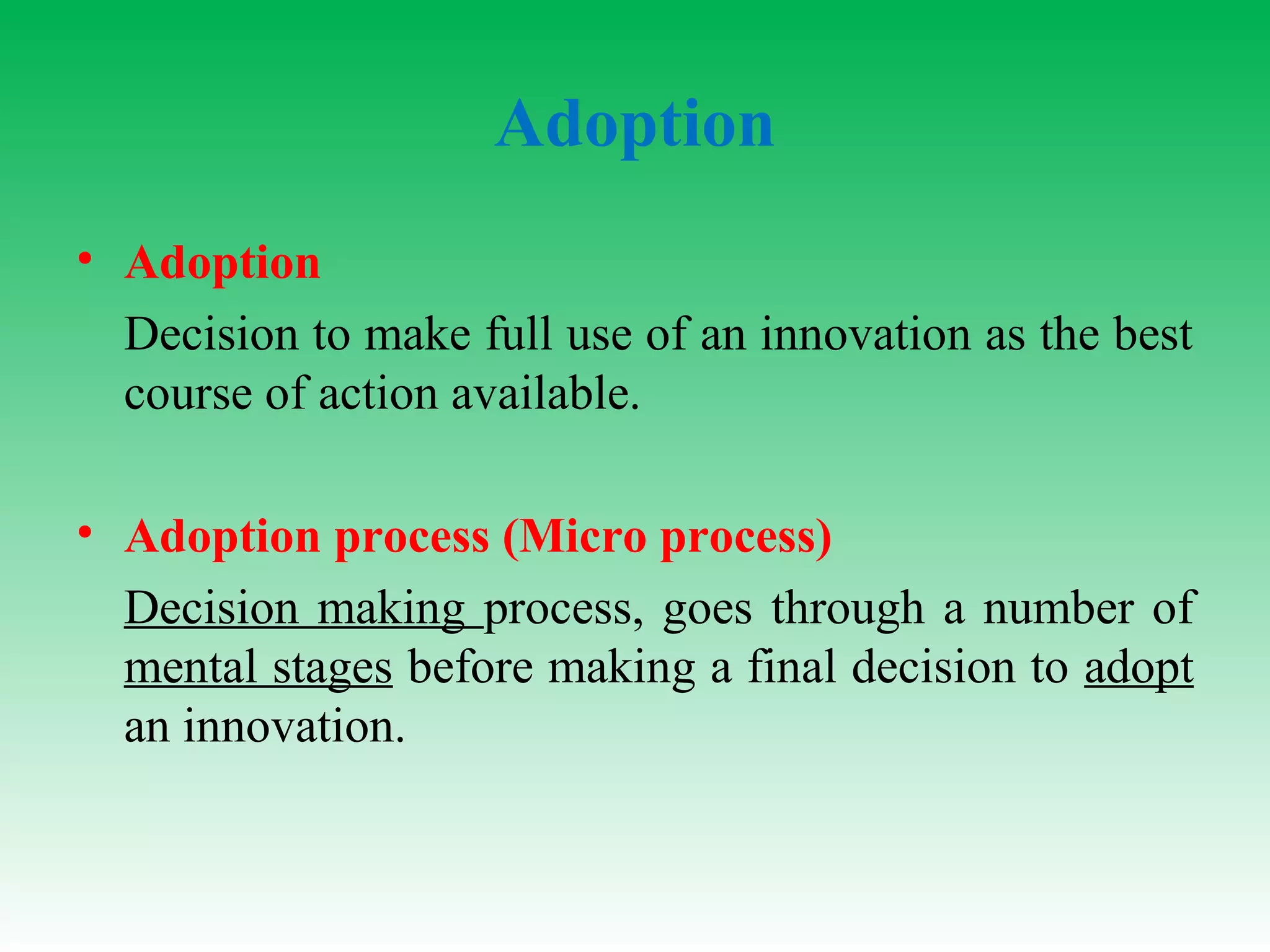 Adoption

• Adoption

Decision to make full use of an innovation as the best course of action available.

• Adoption process (Micro process)

Decision making process, goes through a number of mental stages before making a final decision to adopt an innovation.